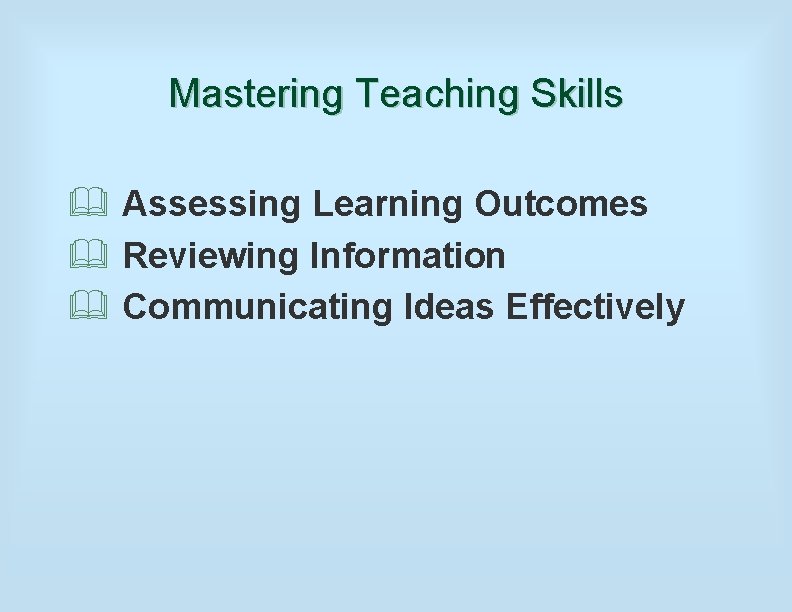 Mastering Teaching Skills

Assessing Learning Outcomes
Reviewing Information
Communicating Ideas Effectively